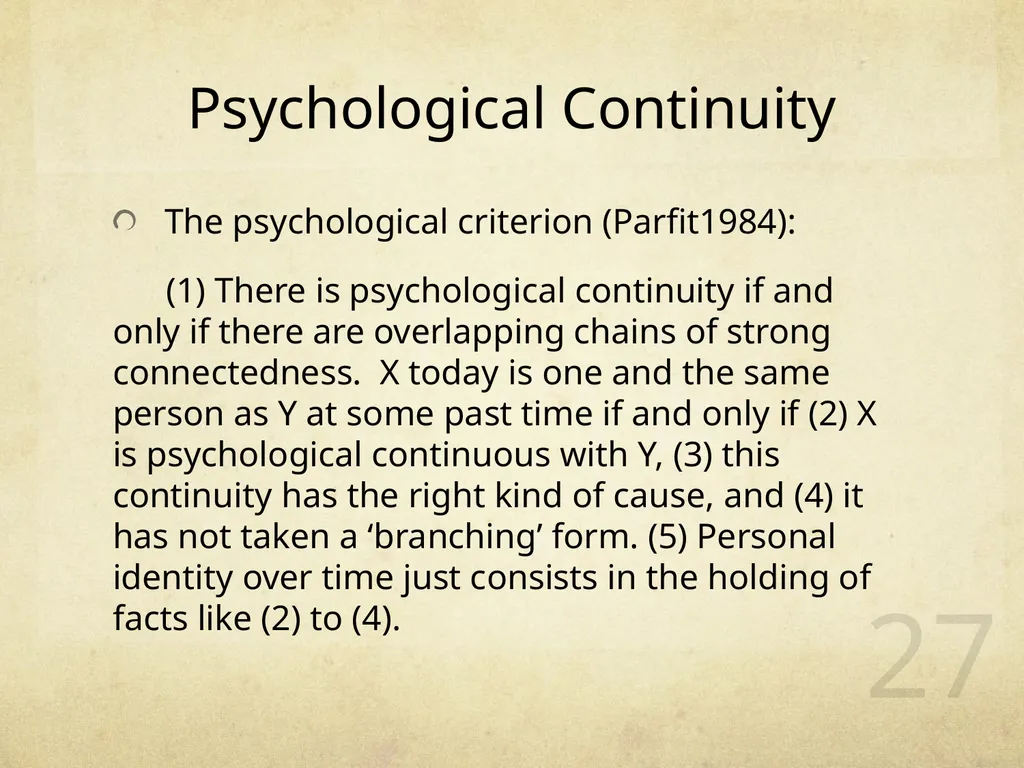 Psychological Continuity

The psychological criterion (Parfit1984):

(1) There is psychological continuity if and only if there are overlapping chains of strong connectedness. X today is one and the same person as Y at some past time if and only if (2) X is psychological continuous with Y, (3) this continuity has the right kind of cause, and (4) it has not taken a ‘branching’ form. (5) Personal identity over time just consists in the holding of facts like (2) to (4).

27